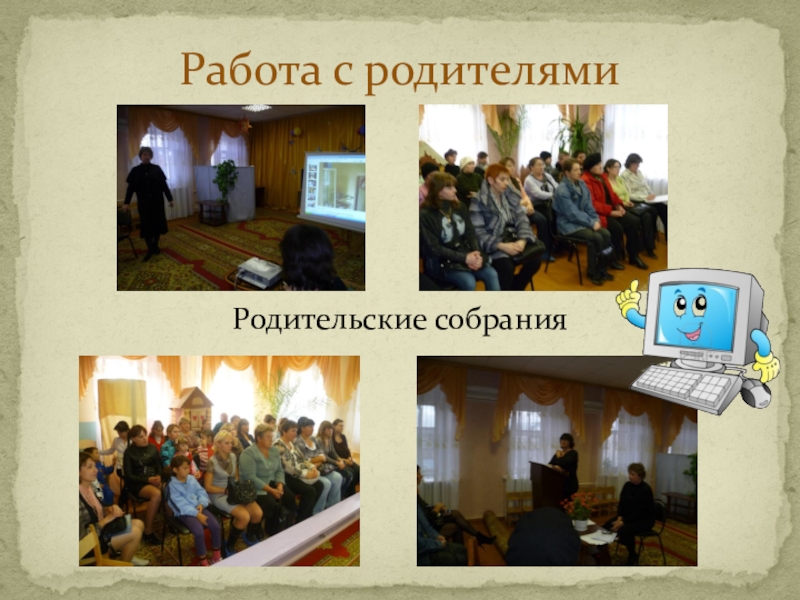 Работа с родителями

Родительские собрания